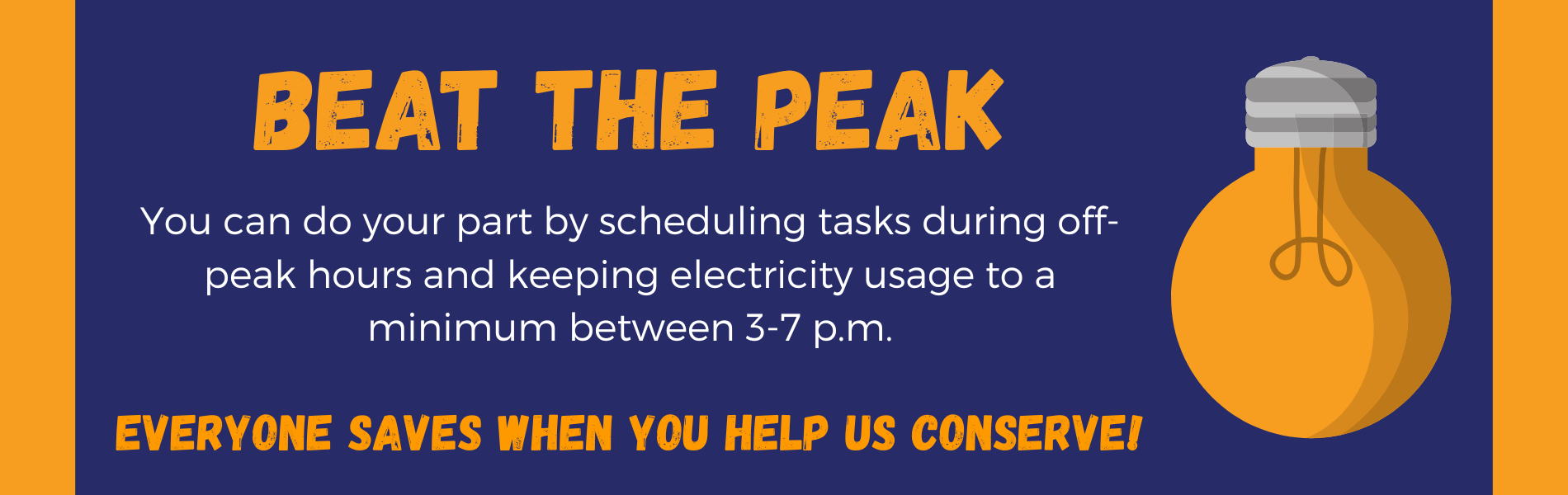 BEAT THE PEAK

You can do your part by scheduling tasks during off-peak hours and keeping electricity usage to a minimum between 3-7 p.m.

EVERYONE SAVES WHEN YOU HELP US CONSERVE!